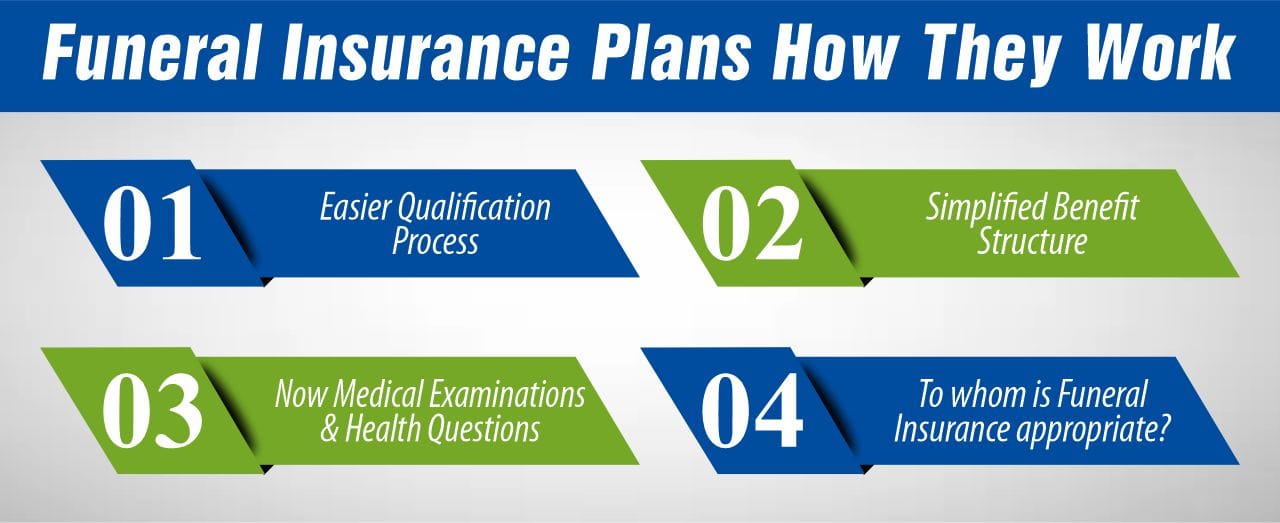 Funeral Insurance Plans How They Work

01 Easier Qualification Process

02 Simplified Benefit Structure

03 Now Medical Examinations & Health Questions

04 To whom is Funeral Insurance appropriate?